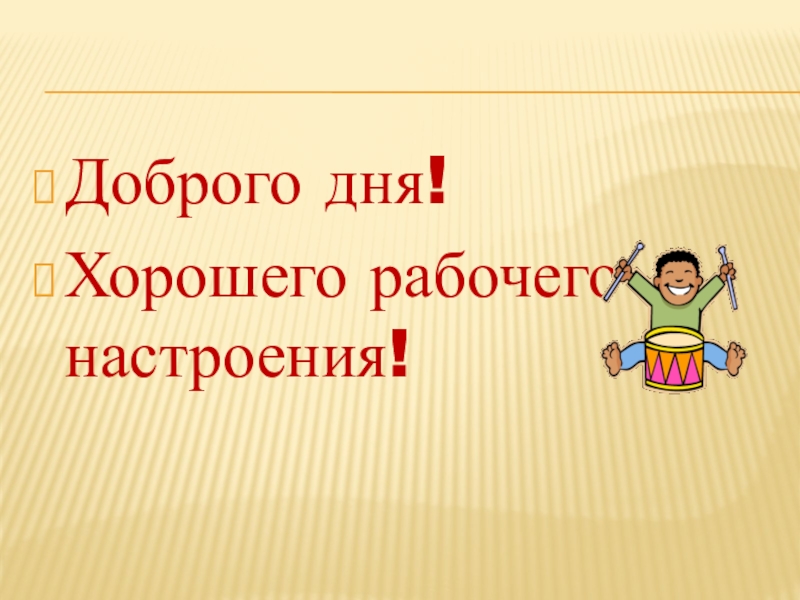 Доброго дня!

Хорошего рабочего настроения!